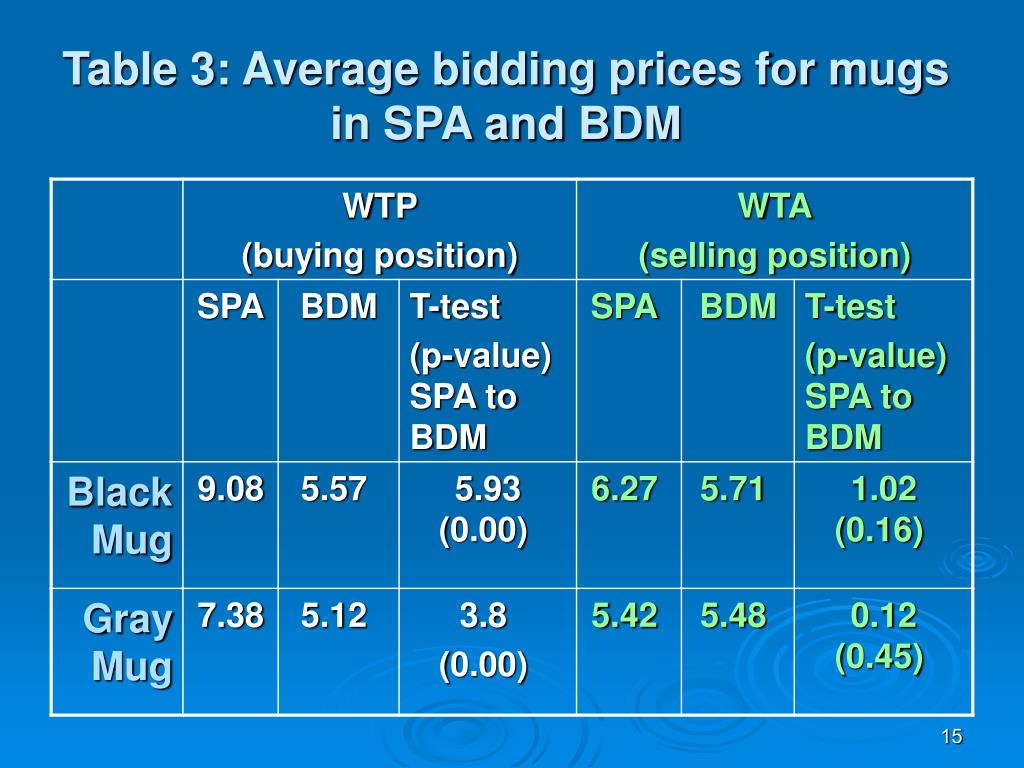 Table 3: Average bidding prices for mugs in SPA and BDM

| | WTP (buying position) | | | WTA (selling position) | | |
|---|---|---|---|---|---|---|
| | SPA | BDM | T-test (p-value) SPA to BDM | SPA | BDM | T-test (p-value) SPA to BDM |
| Black Mug | 9.08 | 5.57 | 5.93 (0.00) | 6.27 | 5.71 | 1.02 (0.16) |
| Gray Mug | 7.38 | 5.12 | 3.8 (0.00) | 5.42 | 5.48 | 0.12 (0.45) |

15